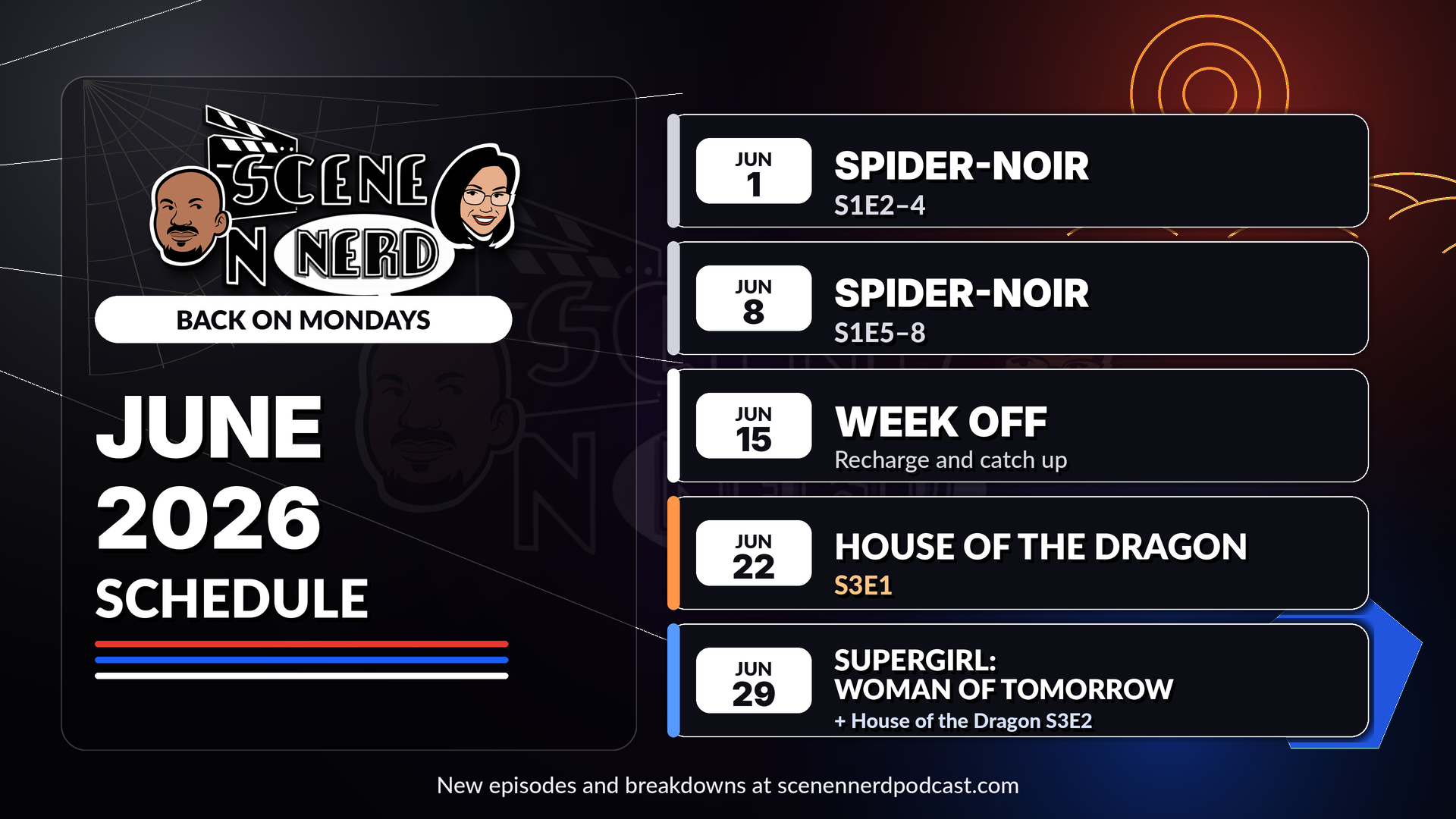 SCENE N NERD

BACK ON MONDAYS

JUNE 2026 SCHEDULE

JUN 1
SPIDER-NOIR
S1E2–4

JUN 8
SPIDER-NOIR
S1E5–8

JUN 15
WEEK OFF
Recharge and catch up

JUN 22
HOUSE OF THE DRAGON
S3E1

JUN 29
SUPERGIRL: WOMAN OF TOMORROW
+ House of the Dragon S3E2

New episodes and breakdowns at scenennerdpodcast.com